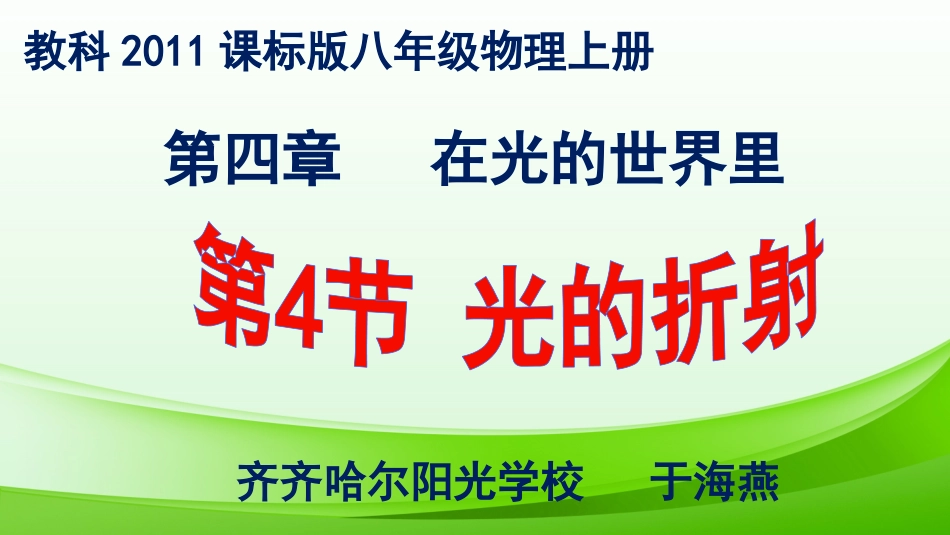 教科 2011 课标版八年级物理上册

第四章　　在光的世界里

第4节　光的折射

齐齐哈尔阳光学校　　于海燕